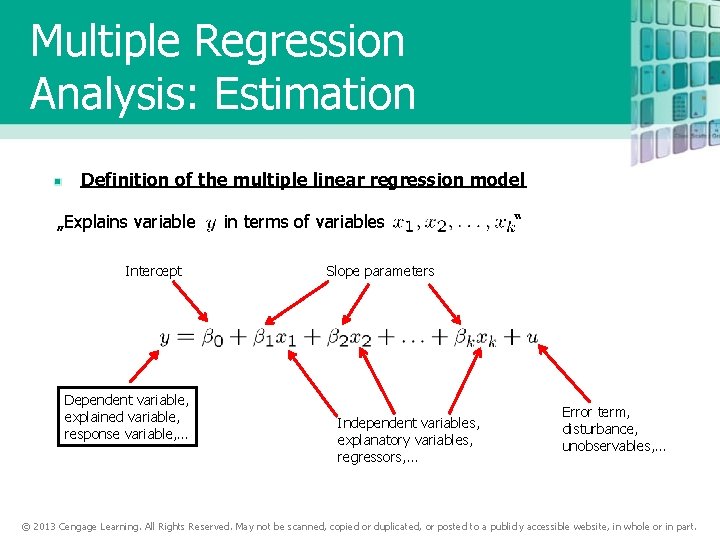 Multiple Regression Analysis: Estimation

Definition of the multiple linear regression model

„Explains variable $y$ in terms of variables $x_1, x_2, \ldots, x_k$"

Intercept

Slope parameters

$y = \beta_0 + \beta_1 x_1 + \beta_2 x_2 + \ldots + \beta_k x_k + u$

Dependent variable, explained variable, response variable,...

Independent variables, explanatory variables, regressors,...

Error term, disturbance, unobservables,...

© 2013 Cengage Learning. All Rights Reserved. May not be scanned, copied or duplicated, or posted to a publicly accessible website, in whole or in part.